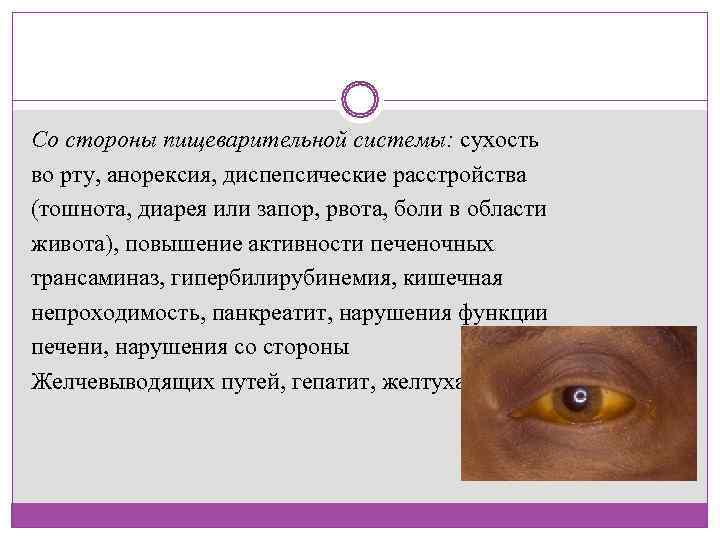 Со стороны пищеварительной системы: сухость во рту, анорексия, диспепсические расстройства (тошнота, диарея или запор, рвота, боли в области живота), повышение активности печеночных трансаминаз, гипербилирубинемия, кишечная непроходимость, панкреатит, нарушения функции печени, нарушения со стороны Желчевыводящих путей, гепатит, желтуха